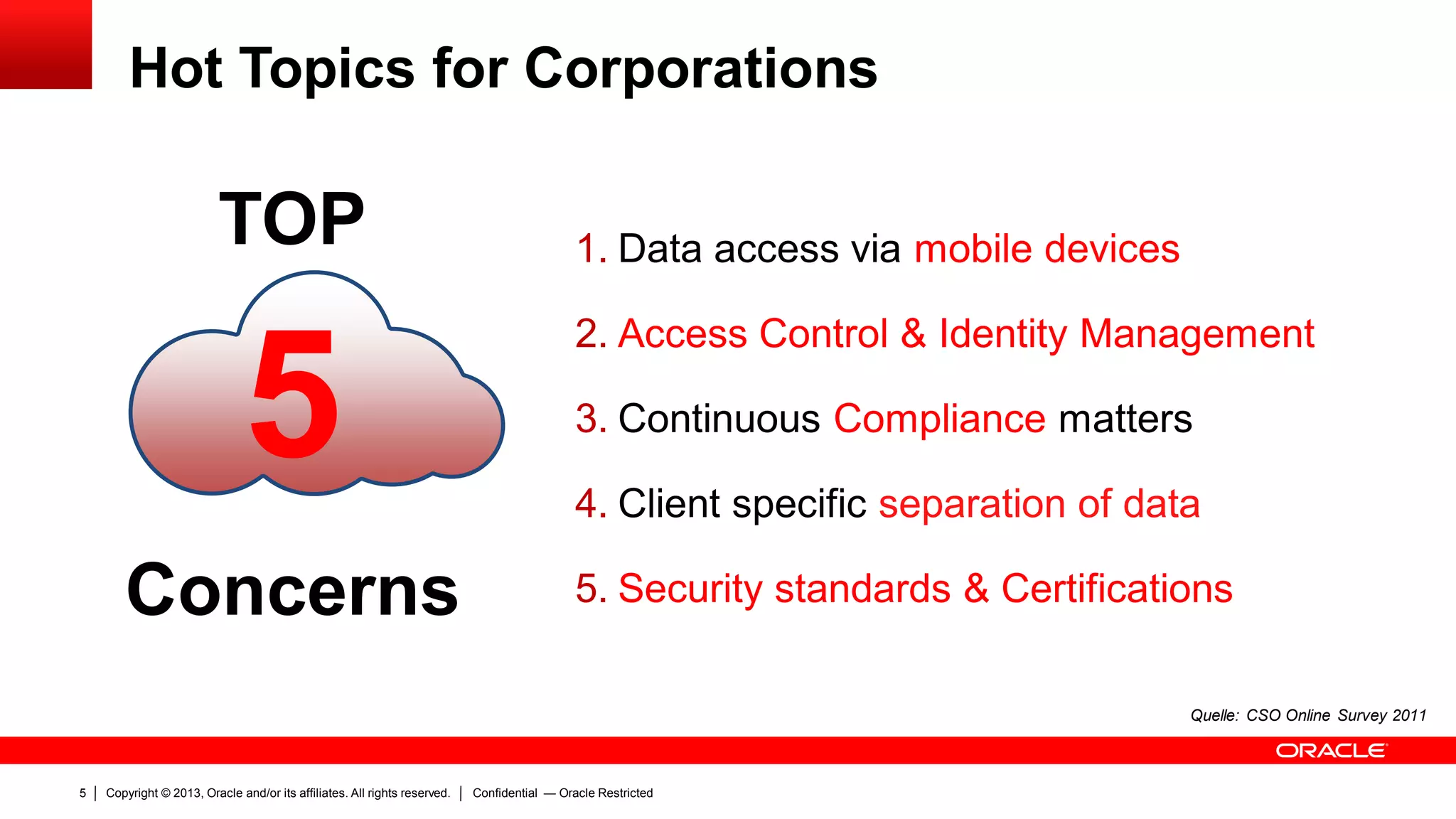 Hot Topics for Corporations

TOP
5
Concerns

1. Data access via mobile devices
2. Access Control & Identity Management
3. Continuous Compliance matters
4. Client specific separation of data
5. Security standards & Certifications

Quelle: CSO Online Survey 2011

ORACLE

5 | Copyright © 2013, Oracle and/or its affiliates. All rights reserved. | Confidential — Oracle Restricted